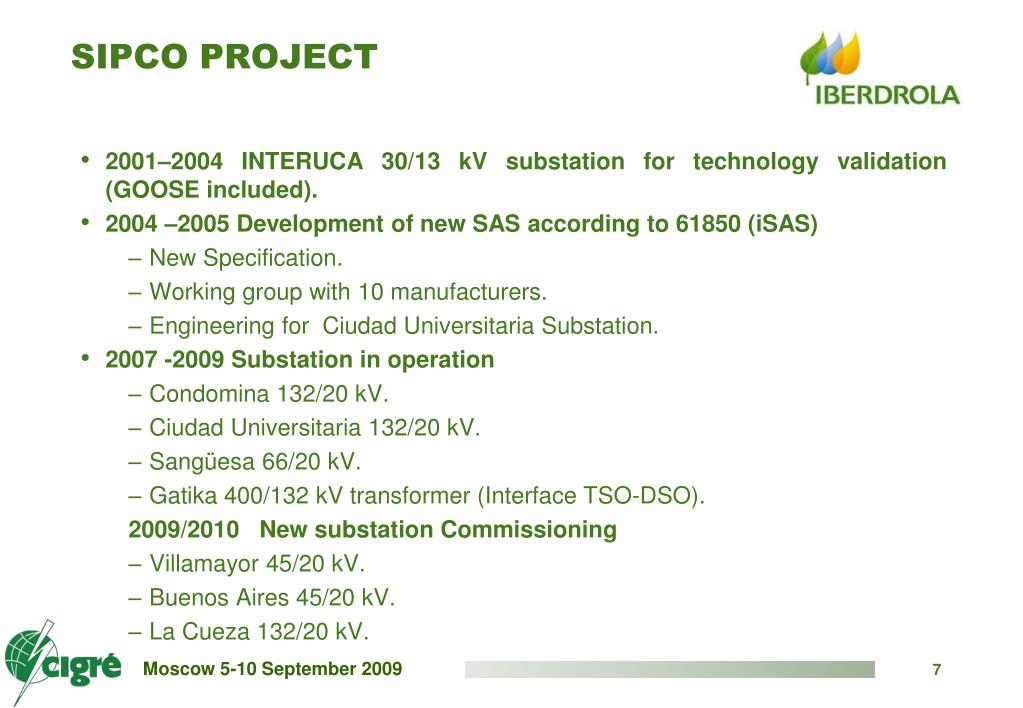 SIPCO PROJECT

IBERDROLA

• 2001–2004 INTERUCA 30/13 kV substation for technology validation (GOOSE included).
• 2004 –2005 Development of new SAS according to 61850 (iSAS)
– New Specification.
– Working group with 10 manufacturers.
– Engineering for Ciudad Universitaria Substation.
• 2007 -2009 Substation in operation
– Condomina 132/20 kV.
– Ciudad Universitaria 132/20 kV.
– Sangüesa 66/20 kV.
– Gatika 400/132 kV transformer (Interface TSO-DSO).
2009/2010 New substation Commissioning
– Villamayor 45/20 kV.
– Buenos Aires 45/20 kV.
– La Cueza 132/20 kV.

cigré

Moscow 5-10 September 2009

7